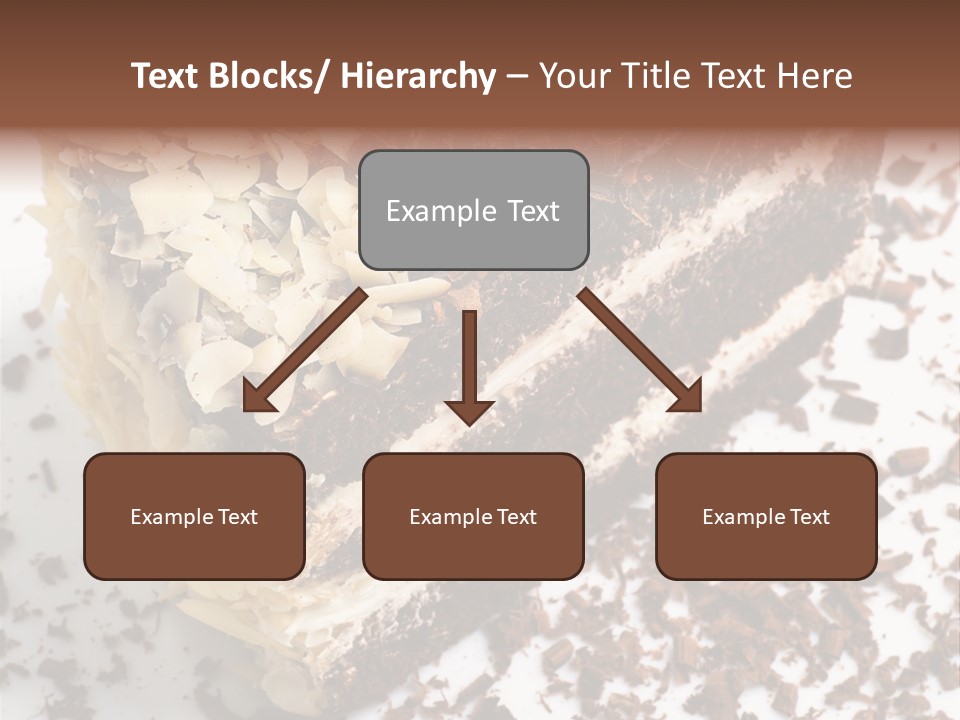 Text Blocks/ Hierarchy – Your Title Text Here

Example Text

Example Text

Example Text

Example Text